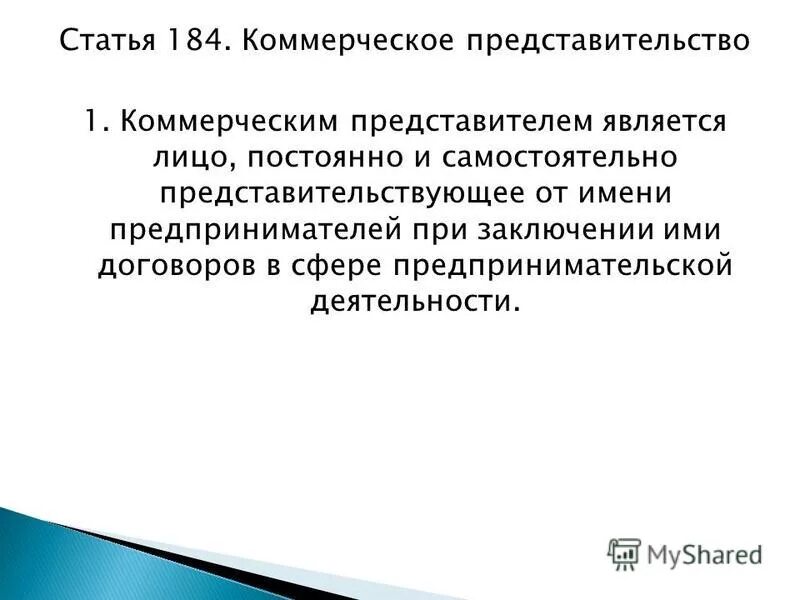 Статья 184. Коммерческое представительство

1. Коммерческим представителем является лицо, постоянно и самостоятельно представительствующее от имени предпринимателей при заключении ими договоров в сфере предпринимательской деятельности.

MyShared